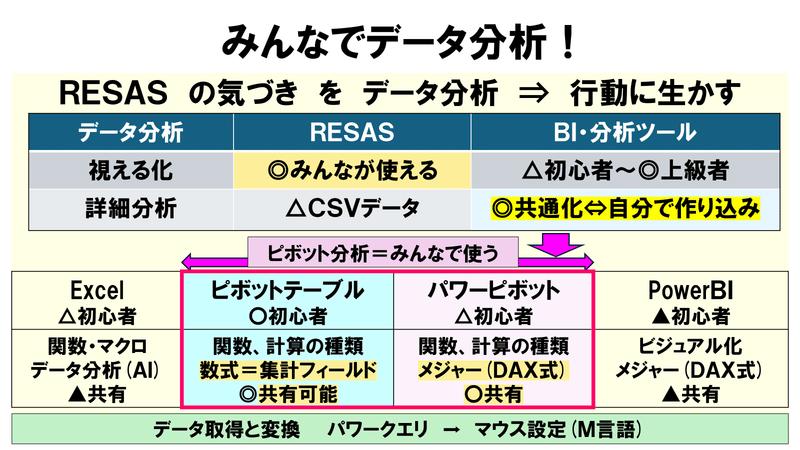 みんなでデータ分析！

RESAS の気づき を データ分析 ⇒ 行動に生かす

| データ分析 | RESAS | BI・分析ツール |
|---|---|---|
| 視える化 | ◎みんなが使える | △初心者～◎上級者 |
| 詳細分析 | △CSVデータ | ◎共通化⇔自分で作り込み |

ピボット分析＝みんなで使う

| Excel △初心者 | ピボットテーブル ○初心者 | パワーピボット △初心者 | PowerBI ▲初心者 |
|---|---|---|---|
| 関数・マクロ データ分析（AI） ▲共有 | 関数、計算の種類 数式＝集計フィールド ◎共有可能 | 関数、計算の種類 メジャー（DAX式） ○共有 | ビジュアル化 メジャー（DAX式） ▲共有 |

データ取得と変換　パワークエリ → マウス設定（M言語）